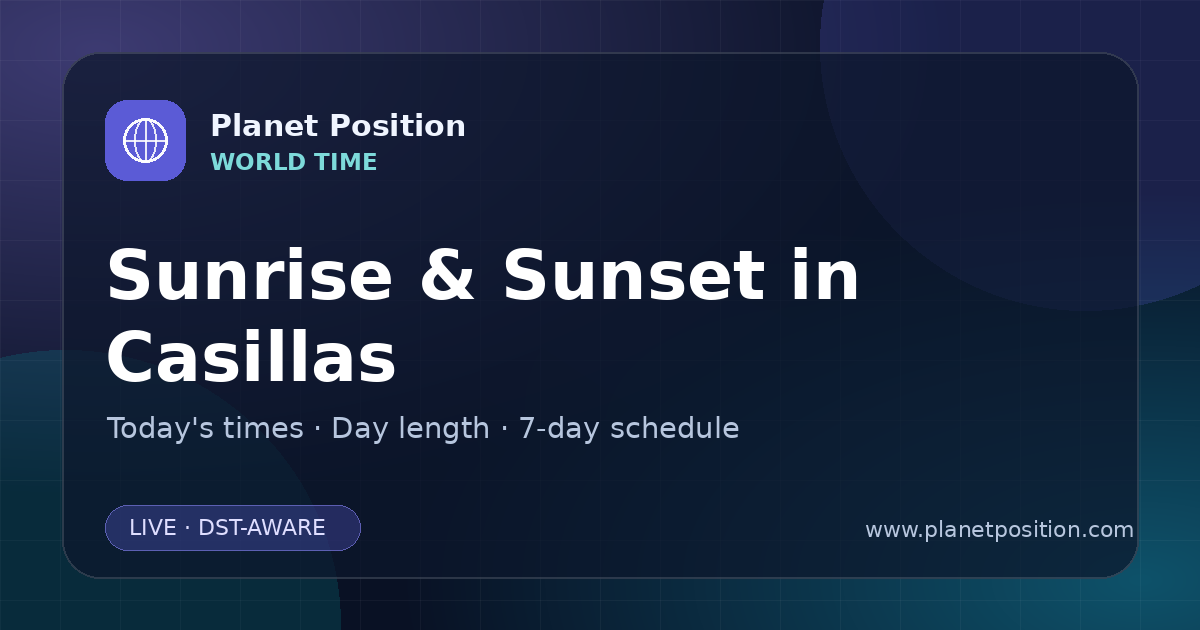 Planet Position
WORLD TIME

Sunrise & Sunset in Casillas

Today's times · Day length · 7-day schedule

LIVE · DST-AWARE

www.planetposition.com